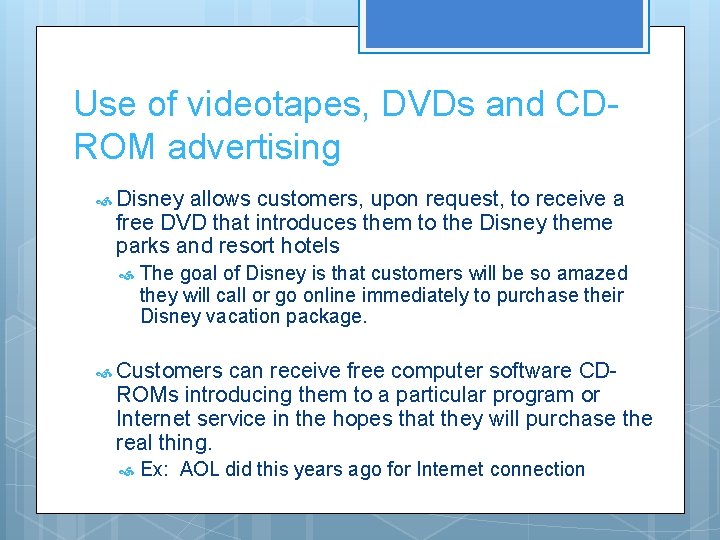 Use of videotapes, DVDs and CD-ROM advertising

Disney allows customers, upon request, to receive a free DVD that introduces them to the Disney theme parks and resort hotels

The goal of Disney is that customers will be so amazed they will call or go online immediately to purchase their Disney vacation package.

Customers can receive free computer software CD-ROMs introducing them to a particular program or Internet service in the hopes that they will purchase the real thing.

Ex: AOL did this years ago for Internet connection